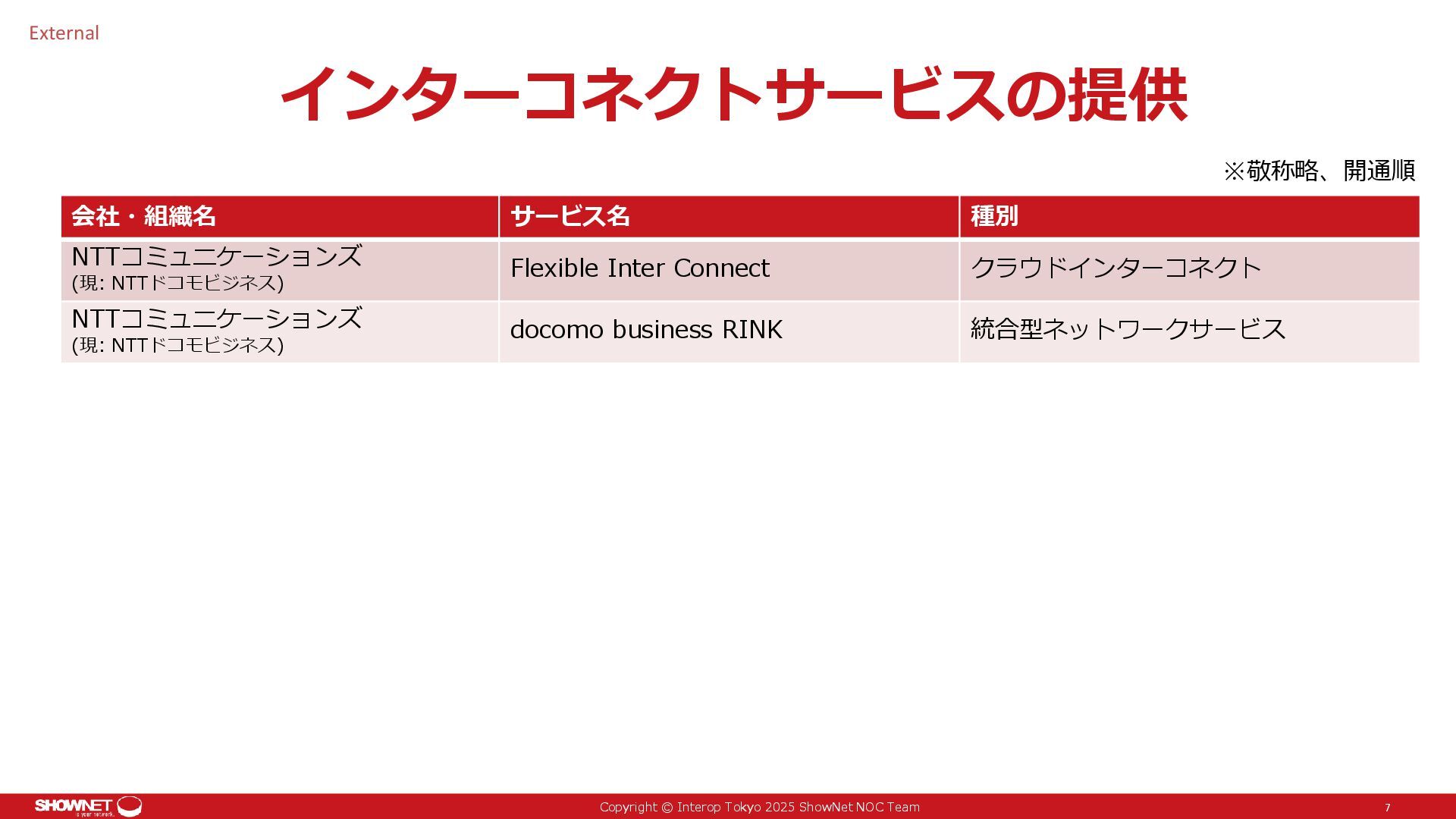 External

インターコネクトサービスの提供

※敬称略、開通順

| 会社・組織名 | サービス名 | 種別 |
|---|---|---|
| NTTコミュニケーションズ (現: NTTドコモビジネス) | Flexible Inter Connect | クラウドインターコネクト |
| NTTコミュニケーションズ (現: NTTドコモビジネス) | docomo business RINK | 統合型ネットワークサービス |

SHOWNET is your network.

Copyright © Interop Tokyo 2025 ShowNet NOC Team

7